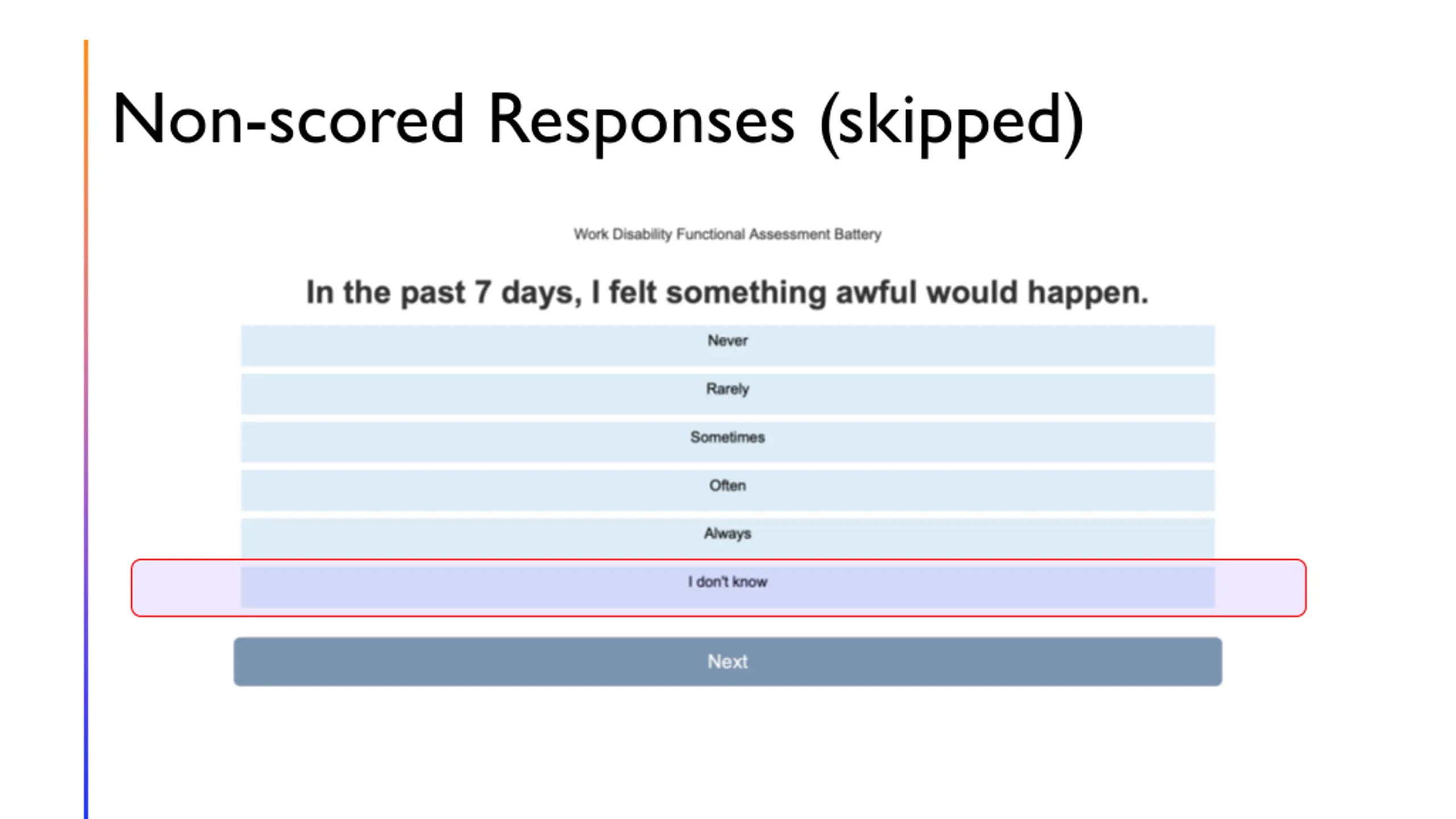 Non-scored Responses (skipped)

Work Disability Functional Assessment Battery

In the past 7 days, I felt something awful would happen.

Never

Rarely

Sometimes

Often

Always

I don't know

Next